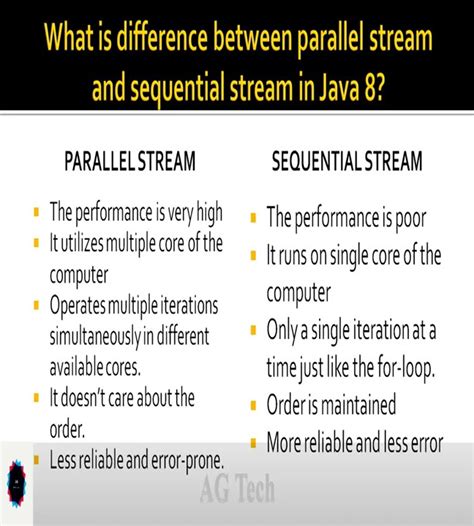 What is difference between parallel stream and sequential stream in Java 8?

PARALLEL STREAM

- The performance is very high
- It utilizes multiple core of the computer
- Operates multiple iterations simultaneously in different available cores.
- It doesn't care about the order.
- Less reliable and error-prone.

SEQUENTIAL STREAM

- The performance is poor
- It runs on single core of the computer
- Only a single iteration at a time just like the for-loop.
- Order is maintained
- More reliable and less error

AG Tech